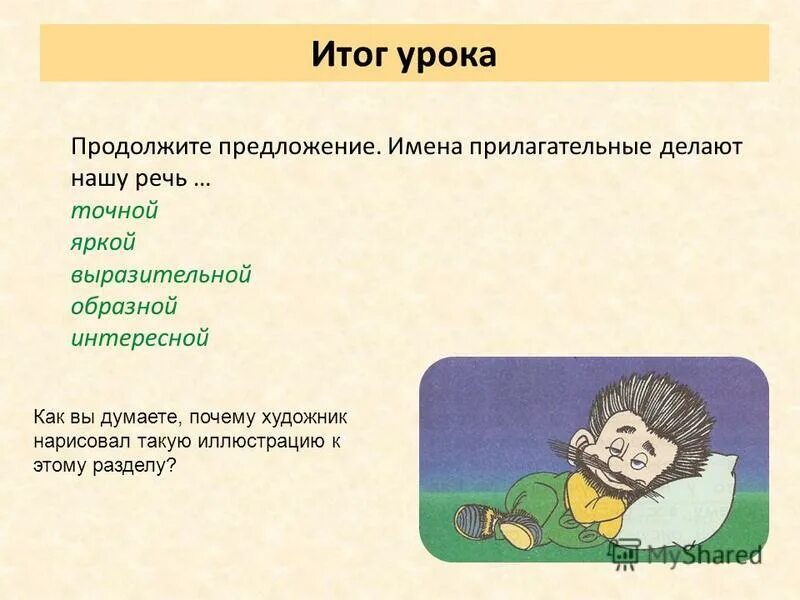 Итог урока

Продолжите предложение. Имена прилагательные делают нашу речь …
точной
яркой
выразительной
образной
интересной

Как вы думаете, почему художник нарисовал такую иллюстрацию к этому разделу?

MyShared